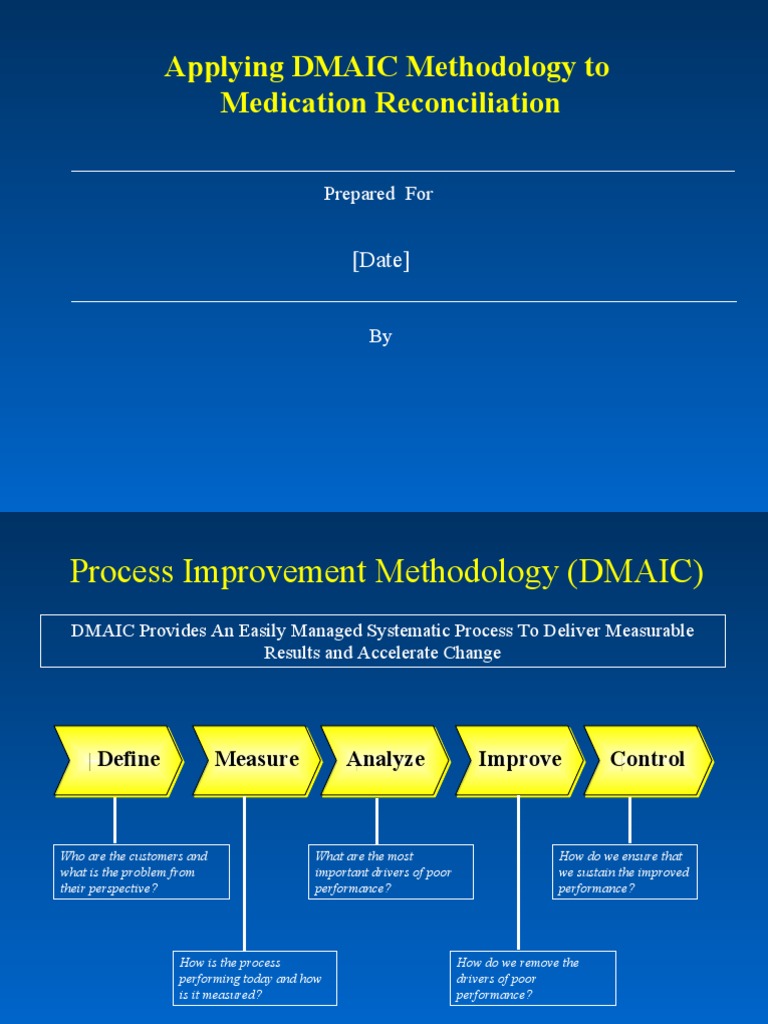 Applying DMAIC Methodology to Medication Reconciliation

Prepared For

[Date]

By

Process Improvement Methodology (DMAIC)

DMAIC Provides An Easily Managed Systematic Process To Deliver Measurable Results and Accelerate Change

Define

Measure

Analyze

Improve

Control

Who are the customers and what is the problem from their perspective?

What are the most important drivers of poor performance?

How do we ensure that we sustain the improved performance?

How is the process performing today and how is it measured?

How do we remove the drivers of poor performance?